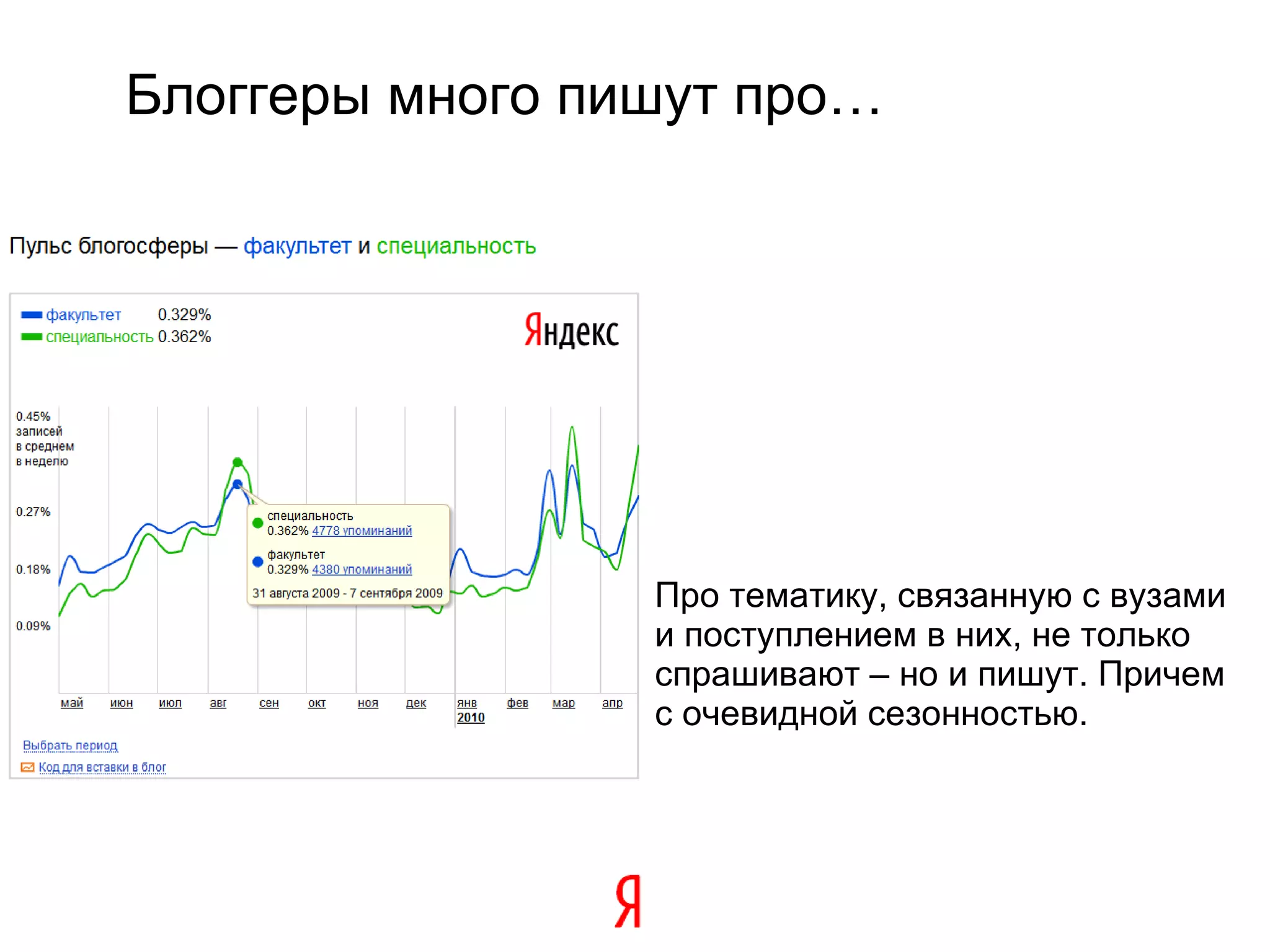 Блоггеры много пишут про…

Пульс блогосферы — факультет и специальность

факультет 0.329%
специальность 0.362%

Яндекс

0.45% записей в среднем в неделю

0.27%

0.18%

0.09%

специальность
0.362% 4778 упоминаний

факультет
0.329% 4380 упоминаний

31 августа 2009 - 7 сентября 2009

май июн июл авг сен окт ноя дек янв 2010 фев мар апр

Выбрать период

Код для вставки в блог

Про тематику, связанную с вузами и поступлением в них, не только спрашивают – но и пишут. Причем с очевидной сезонностью.

Я